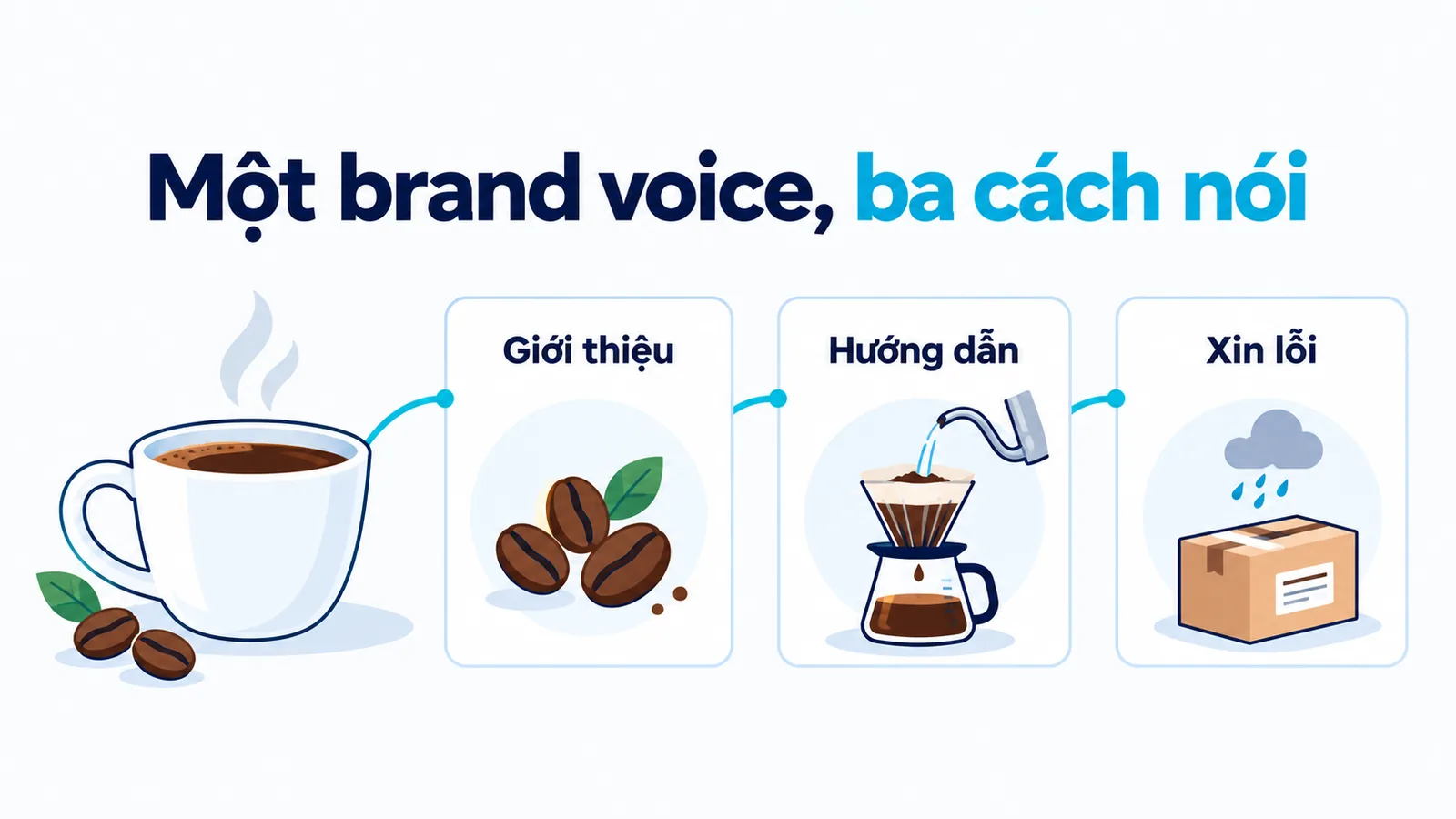 Một brand voice, ba cách nói

Giới thiệu

Hướng dẫn

Xin lỗi